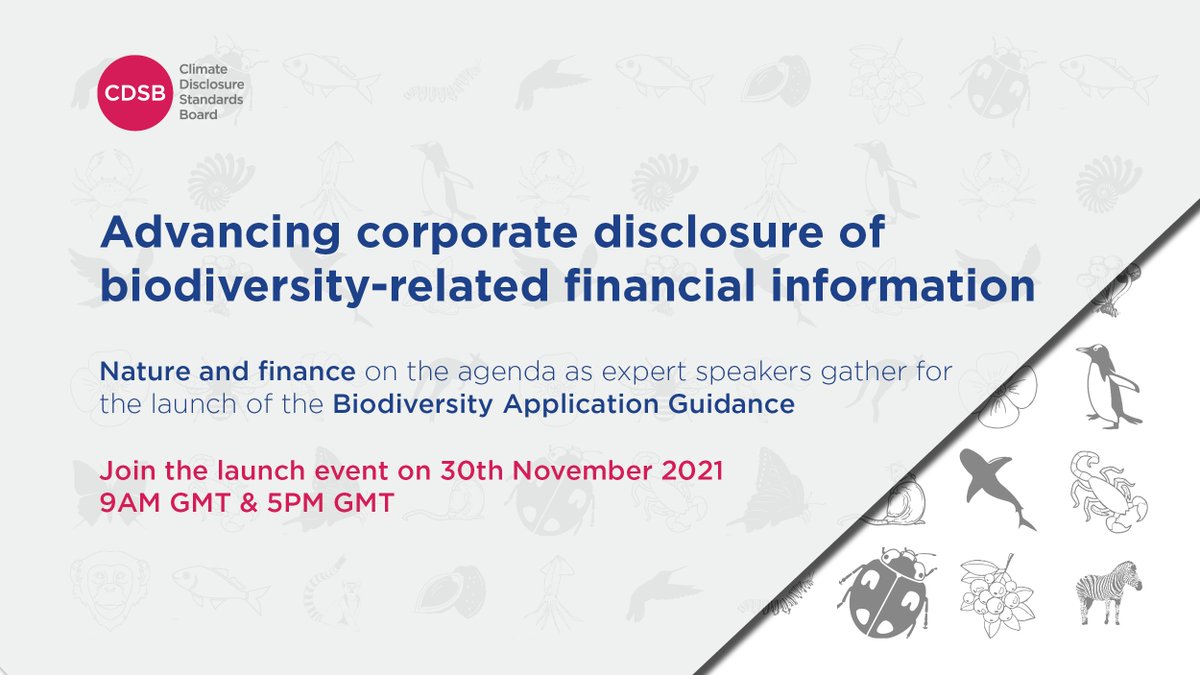 CDSB Climate Disclosure Standards Board

Advancing corporate disclosure of biodiversity-related financial information

Nature and finance on the agenda as expert speakers gather for the launch of the Biodiversity Application Guidance

Join the launch event on 30th November 2021
9AM GMT & 5PM GMT